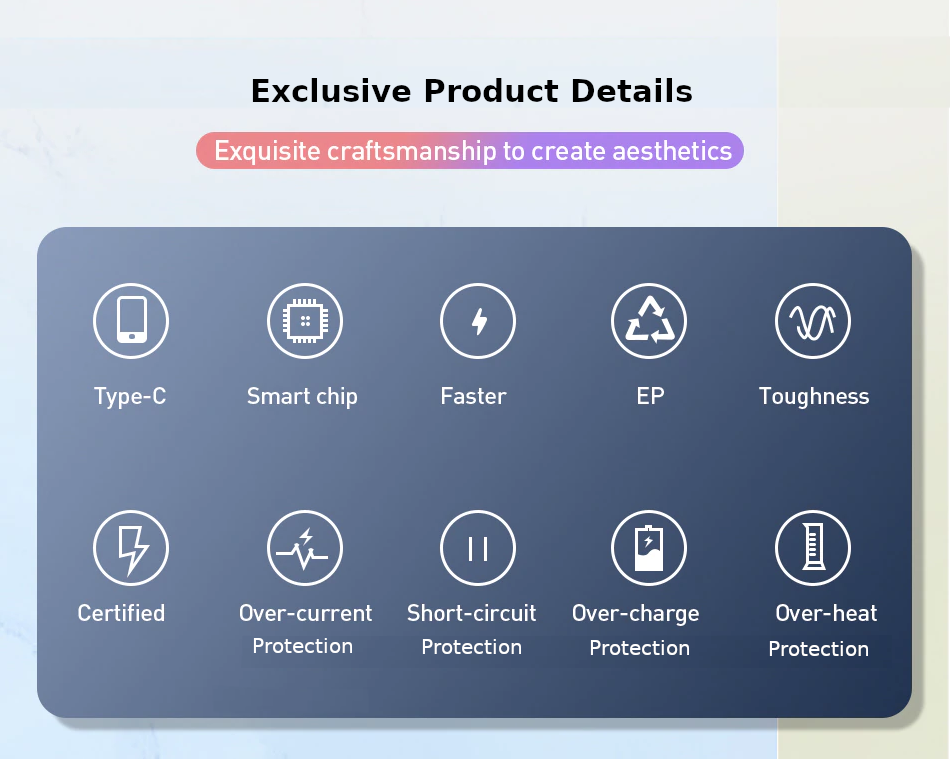 Exclusive Product Details

Exquisite craftsmanship to create aesthetics

Type-C

Smart chip

Faster

EP

Toughness

Certified

Over-current Protection

Short-circuit Protection

Over-charge Protection

Over-heat Protection